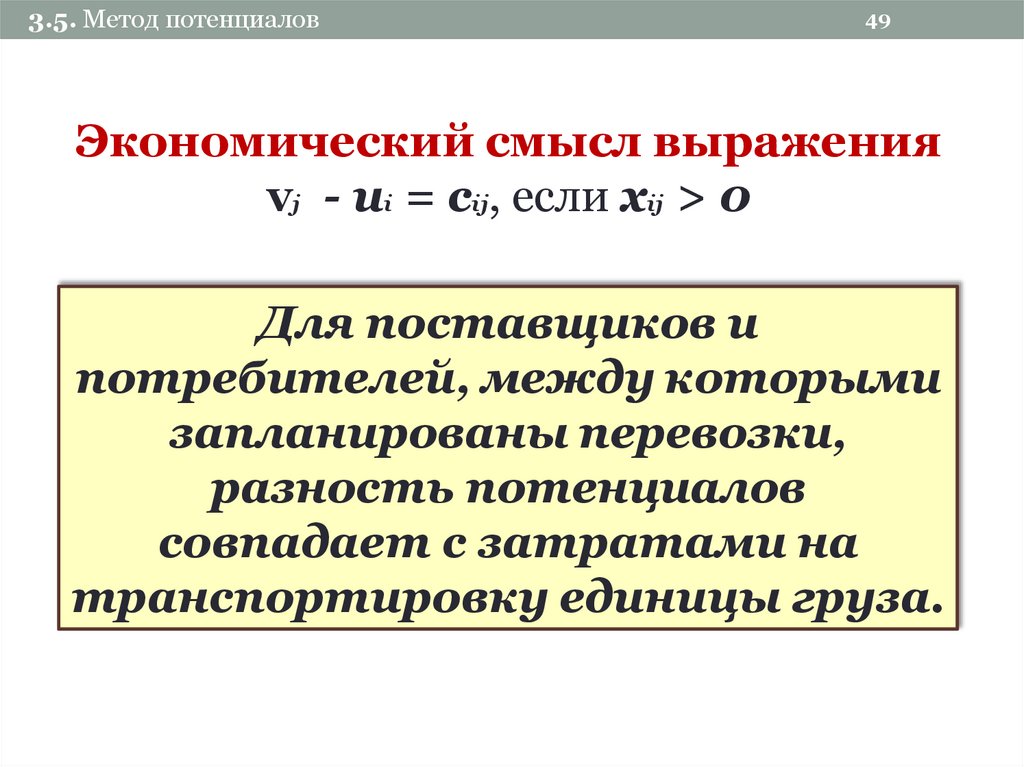 3.5. Метод потенциалов

49

Экономический смысл выражения

$v_j - u_i = c_{ij}$, если $x_{ij} > 0$

Для поставщиков и потребителей, между которыми запланированы перевозки, разность потенциалов совпадает с затратами на транспортировку единицы груза.